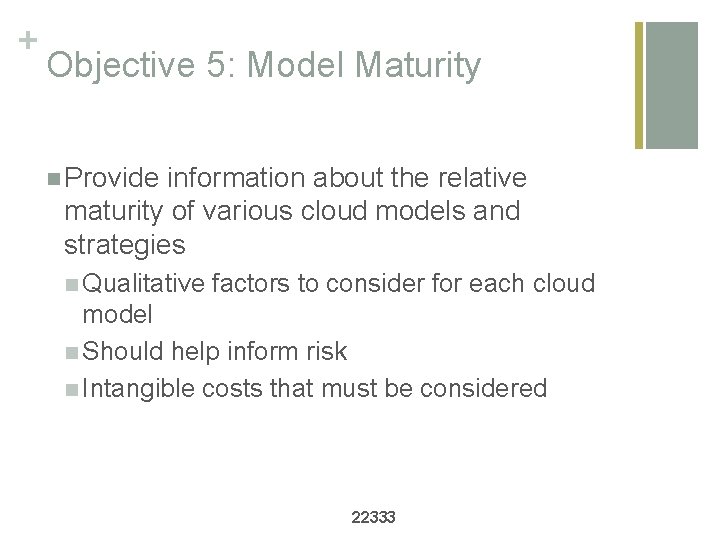 +
Objective 5: Model Maturity

Provide information about the relative maturity of various cloud models and strategies

Qualitative factors to consider for each cloud model

Should help inform risk

Intangible costs that must be considered

22333